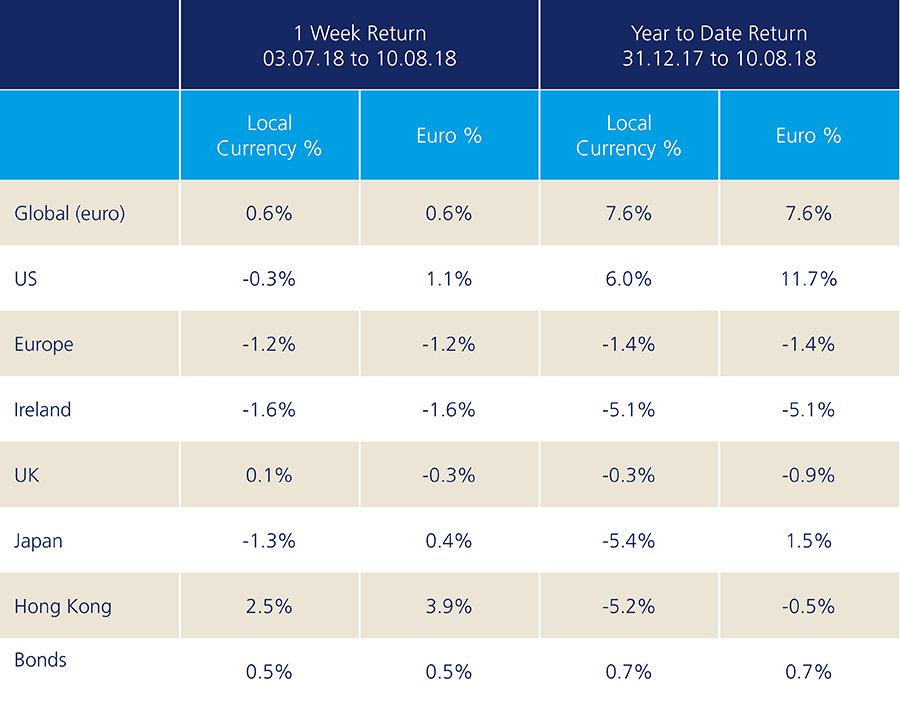 |  | 1 Week Return 03.07.18 to 10.08.18 |  | Year to Date Return 31.12.17 to 10.08.18 |  |
|---|---|---|---|---|
|  | Local Currency % | Euro % | Local Currency % | Euro % |
| Global (euro) | 0.6% | 0.6% | 7.6% | 7.6% |
| US | -0.3% | 1.1% | 6.0% | 11.7% |
| Europe | -1.2% | -1.2% | -1.4% | -1.4% |
| Ireland | -1.6% | -1.6% | -5.1% | -5.1% |
| UK | 0.1% | -0.3% | -0.3% | -0.9% |
| Japan | -1.3% | 0.4% | -5.4% | 1.5% |
| Hong Kong | 2.5% | 3.9% | -5.2% | -0.5% |
| Bonds | 0.5% | 0.5% | 0.7% | 0.7% |